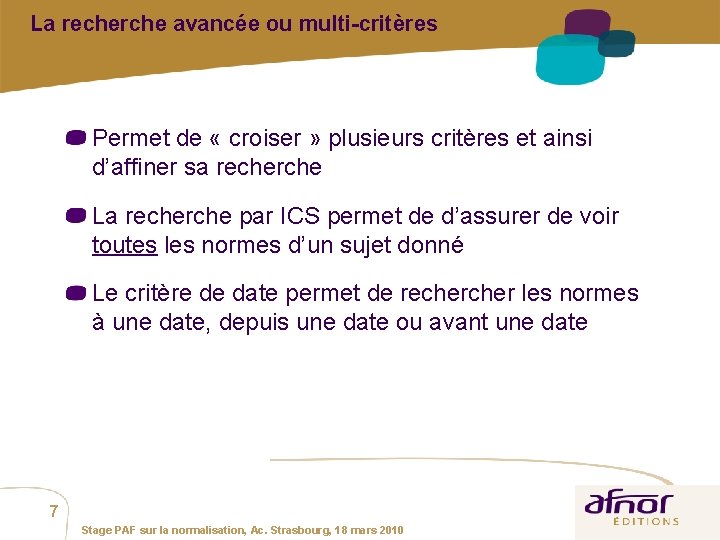 La recherche avancée ou multi-critères

Permet de « croiser » plusieurs critères et ainsi d'affiner sa recherche

La recherche par ICS permet de d'assurer de voir toutes les normes d'un sujet donné

Le critère de date permet de rechercher les normes à une date, depuis une date ou avant une date

7

Stage PAF sur la normalisation, Ac. Strasbourg, 18 mars 2010

afnor
ÉDITIONS